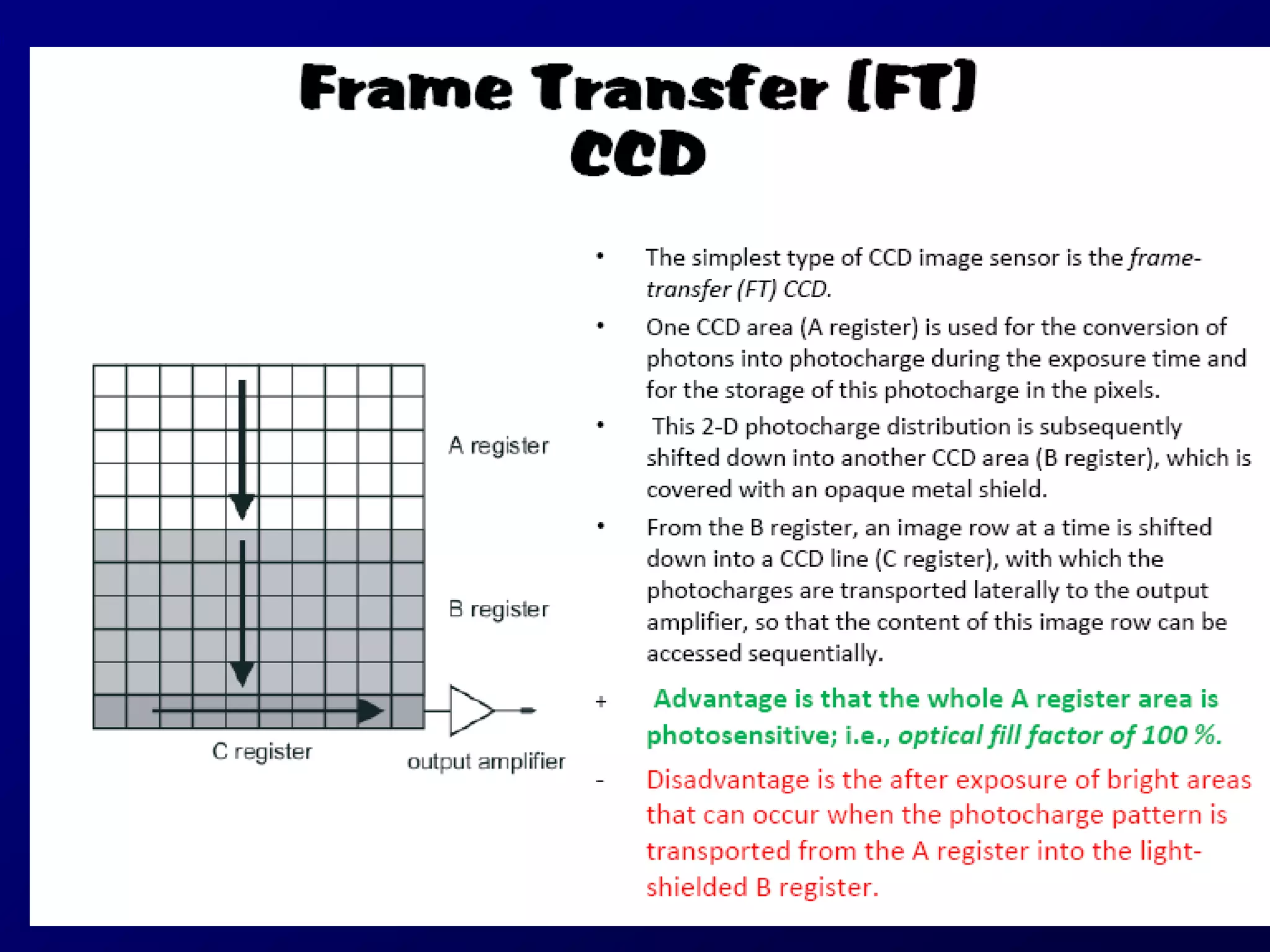 Frame Transfer (FT) CCD

A register

B register

C register

output amplifier

• The simplest type of CCD image sensor is the frame-transfer (FT) CCD.

• One CCD area (A register) is used for the conversion of photons into photocharge during the exposure time and for the storage of this photocharge in the pixels.

• This 2-D photocharge distribution is subsequently shifted down into another CCD area (B register), which is covered with an opaque metal shield.

• From the B register, an image row at a time is shifted down into a CCD line (C register), with which the photocharges are transported laterally to the output amplifier, so that the content of this image row can be accessed sequentially.

+ Advantage is that the whole A register area is photosensitive; i.e., optical fill factor of 100 %.

- Disadvantage is the after exposure of bright areas that can occur when the photocharge pattern is transported from the A register into the light-shielded B register.